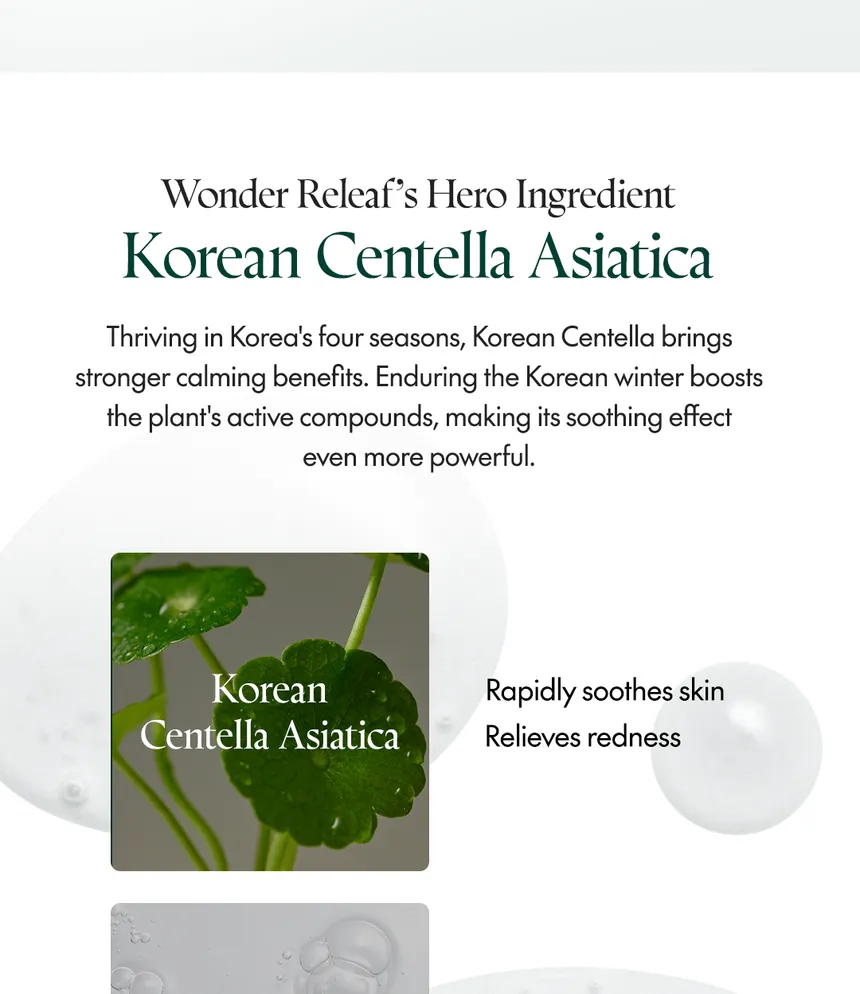 Wonder Releaf's Hero Ingredient
Korean Centella Asiatica

Thriving in Korea's four seasons, Korean Centella brings stronger calming benefits. Enduring the Korean winter boosts the plant's active compounds, making its soothing effect even more powerful.

Korean Centella Asiatica

Rapidly soothes skin
Relieves redness